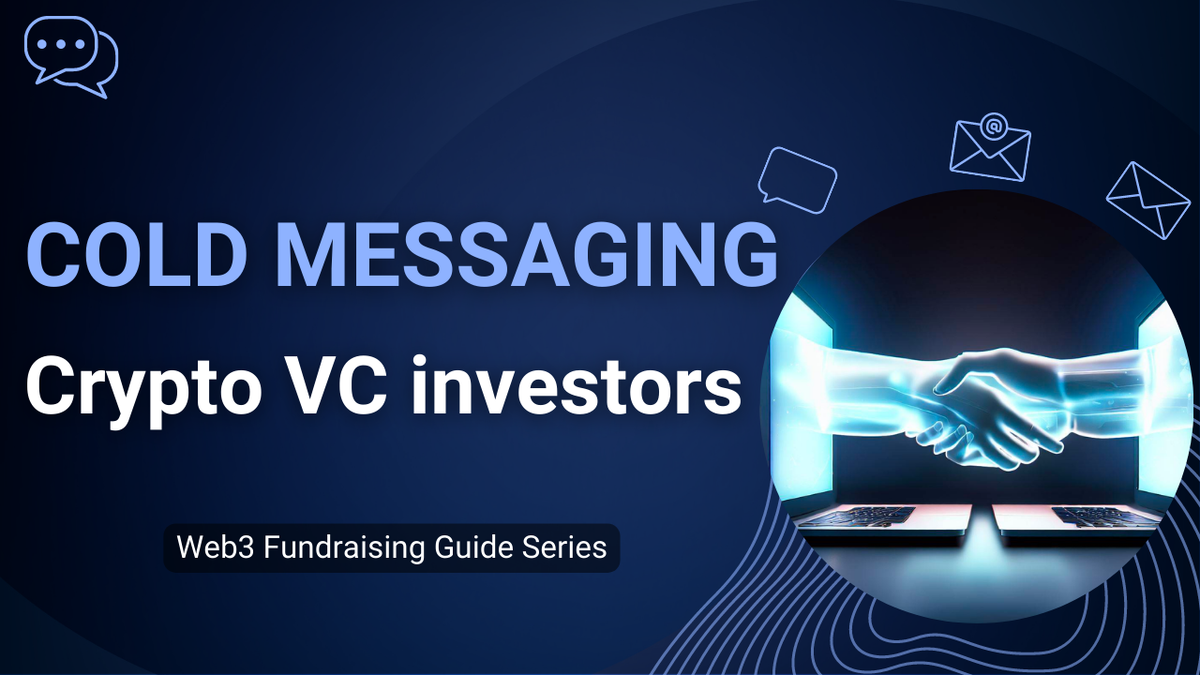 COLD MESSAGING

Crypto VC investors

Web3 Fundraising Guide Series